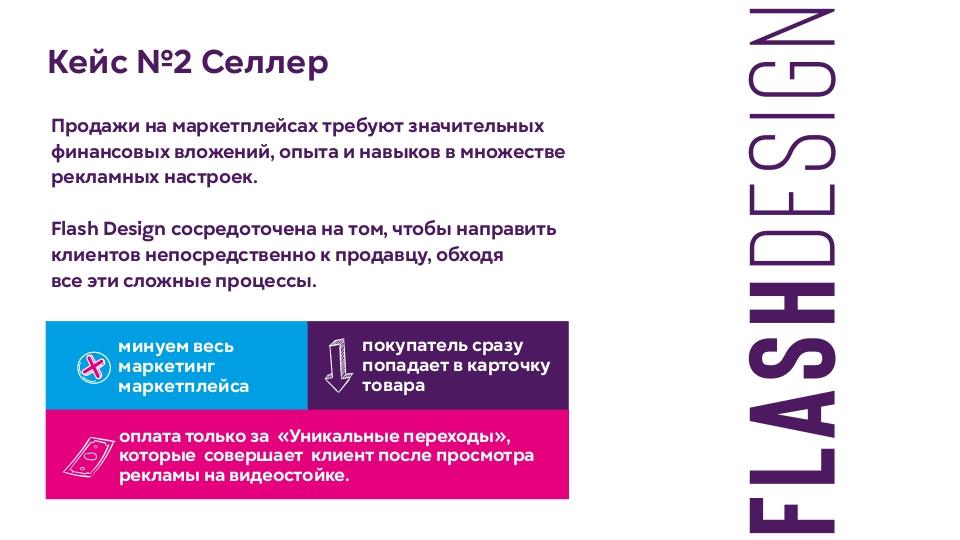 Кейс №2 Селлер

Продажи на маркетплейсах требуют значительных финансовых вложений, опыта и навыков в множестве рекламных настроек.

Flash Design сосредоточена на том, чтобы направить клиентов непосредственно к продавцу, обходя все эти сложные процессы.

минуем весь маркетинг маркетплейса

покупатель сразу попадает в карточку товара

оплата только за «Уникальные переходы», которые совершает клиент после просмотра рекламы на видеостойке.

FLASHDESIGN